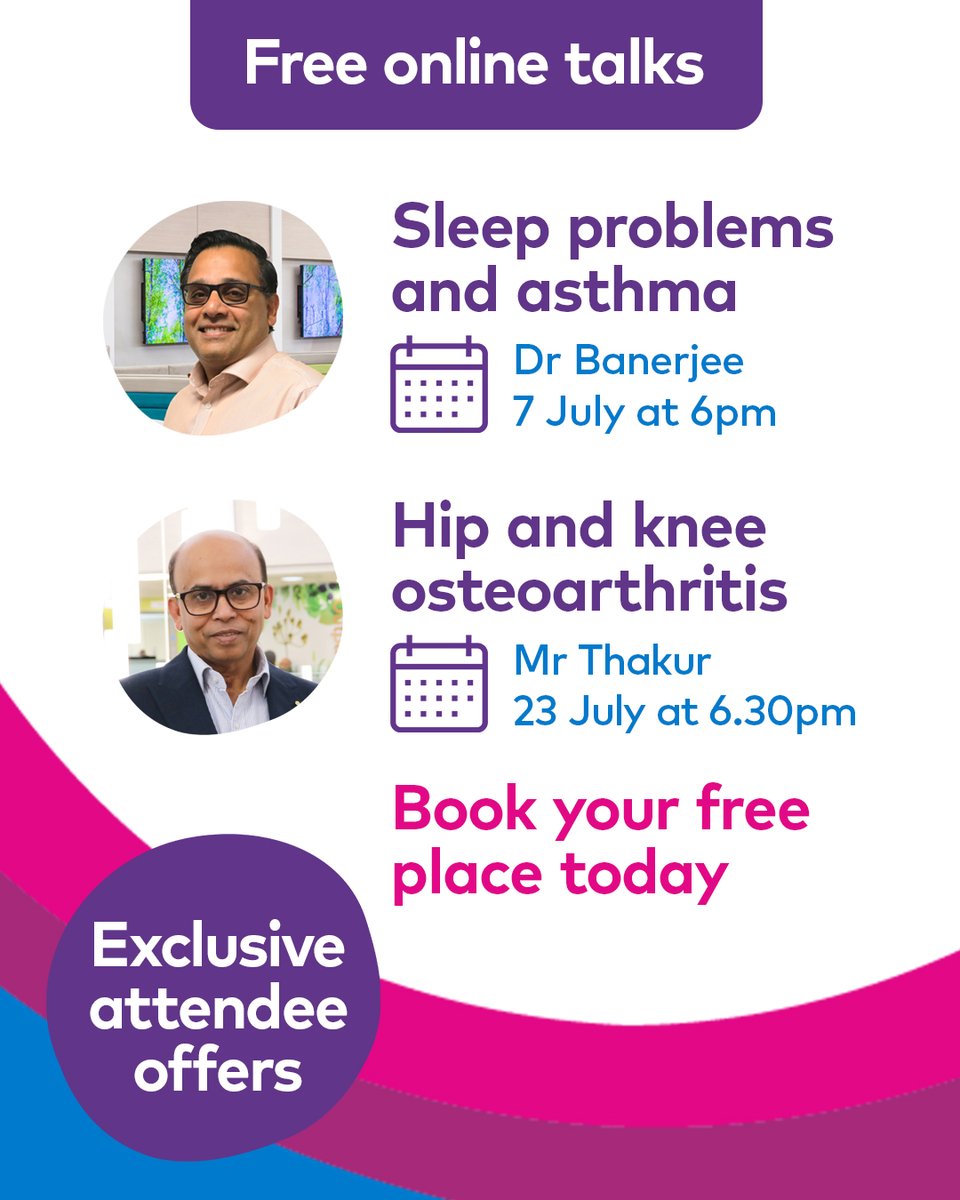 Free online talks

Sleep problems and asthma

Dr Banerjee
7 July at 6pm

Hip and knee osteoarthritis

Mr Thakur
23 July at 6.30pm

Book your free place today

Exclusive attendee offers